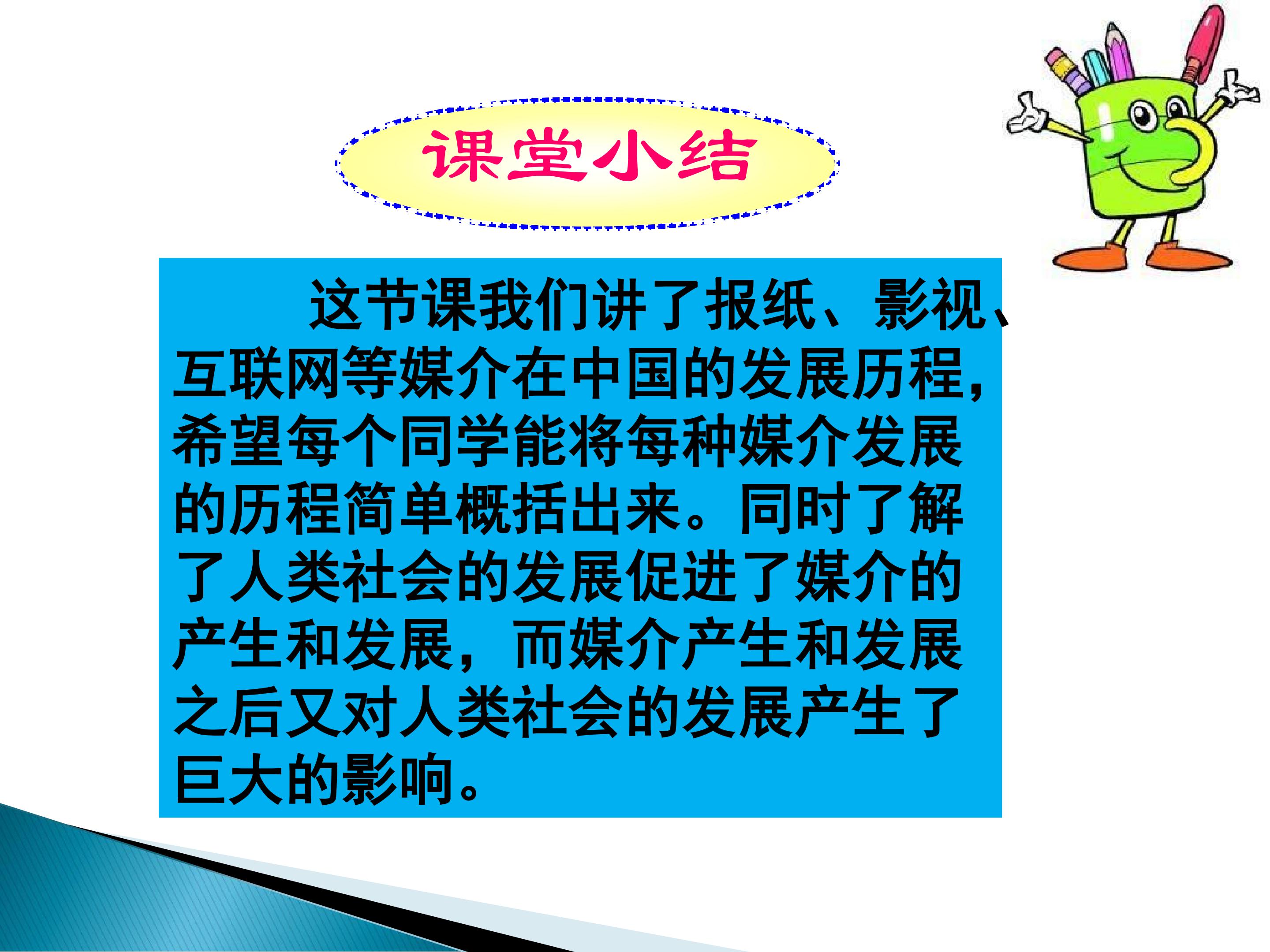 课堂小结

这节课我们讲了报纸、影视、互联网等媒介在中国的发展历程，希望每个同学能将每种媒介发展的历程简单概括出来。同时了解了人类社会的发展促进了媒介的产生和发展，而媒介产生和发展之后又对人类社会的发展产生了巨大的影响。